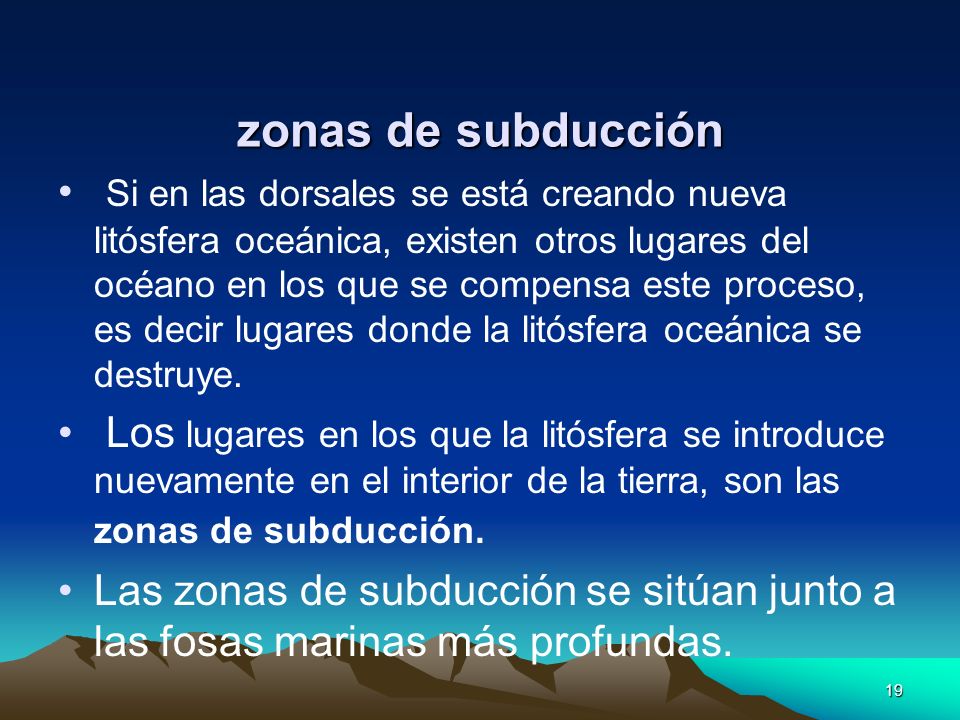 zonas de subducción

• Si en las dorsales se está creando nueva litósfera oceánica, existen otros lugares del océano en los que se compensa este proceso, es decir lugares donde la litósfera oceánica se destruye.

• Los lugares en los que la litósfera se introduce nuevamente en el interior de la tierra, son las zonas de subducción.

• Las zonas de subducción se sitúan junto a las fosas marinas más profundas.

19